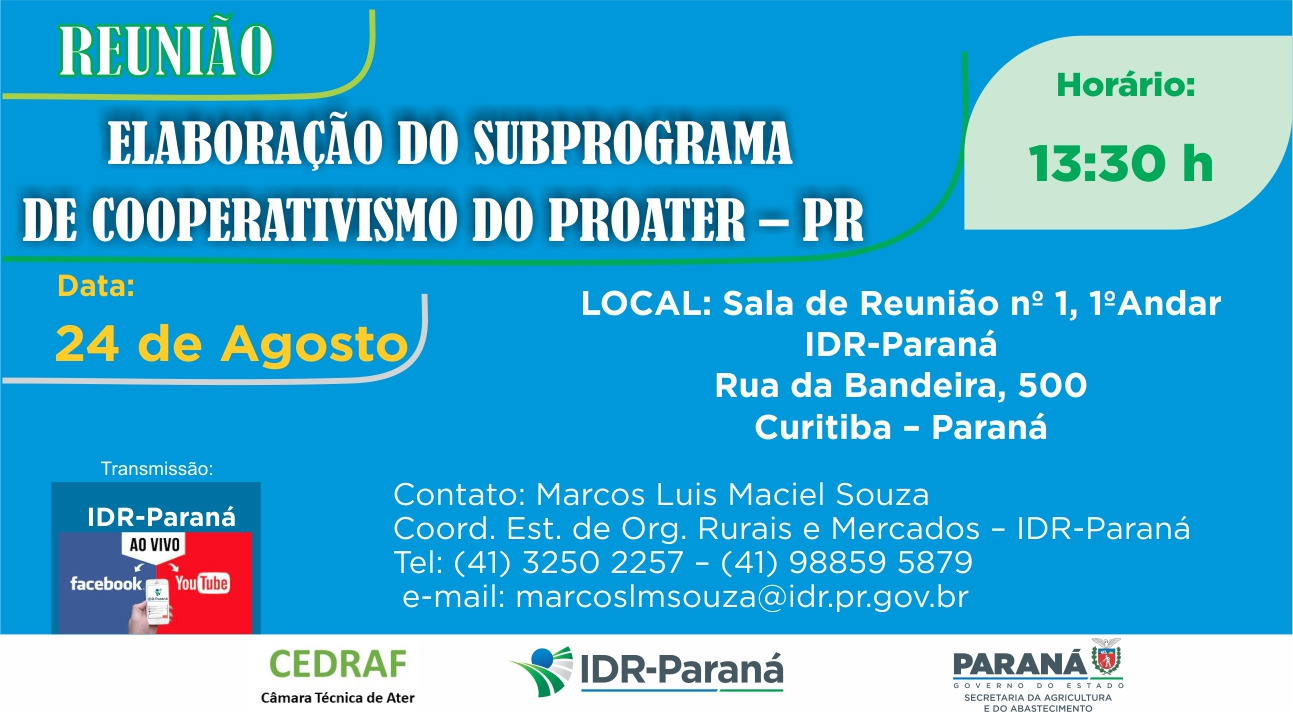 REUNIÃO

ELABORAÇÃO DO SUBPROGRAMA DE COOPERATIVISMO DO PROATER – PR

Horário:

13:30 h

Data:

24 de Agosto

LOCAL: Sala de Reunião nº 1, 1ºAndar
IDR-Paraná
Rua da Bandeira, 500
Curitiba – Paraná

Transmissão:

IDR-Paraná

AO VIVO

facebook

YouTube

Contato: Marcos Luis Maciel Souza
Coord. Est. de Org. Rurais e Mercados – IDR-Paraná
Tel: (41) 3250 2257 – (41) 98859 5879
e-mail: marcoslmsouza@idr.pr.gov.br

CEDRAF
Câmara Técnica de Ater

IDR-Paraná

PARANÁ
GOVERNO DO ESTADO
SECRETARIA DA AGRICULTURA E DO ABASTECIMENTO